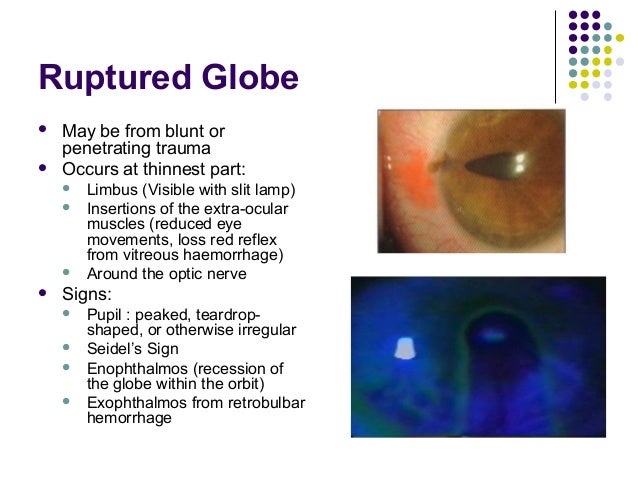 Ruptured Globe

- May be from blunt or penetrating trauma
- Occurs at thinnest part:
  - Limbus (Visible with slit lamp)
  - Insertions of the extra-ocular muscles (reduced eye movements, loss red reflex from vitreous haemorrhage)
  - Around the optic nerve
- Signs:
  - Pupil : peaked, teardrop-shaped, or otherwise irregular
  - Seidel's Sign
  - Enophthalmos (recession of the globe within the orbit)
  - Exophthalmos from retrobulbar hemorrhage